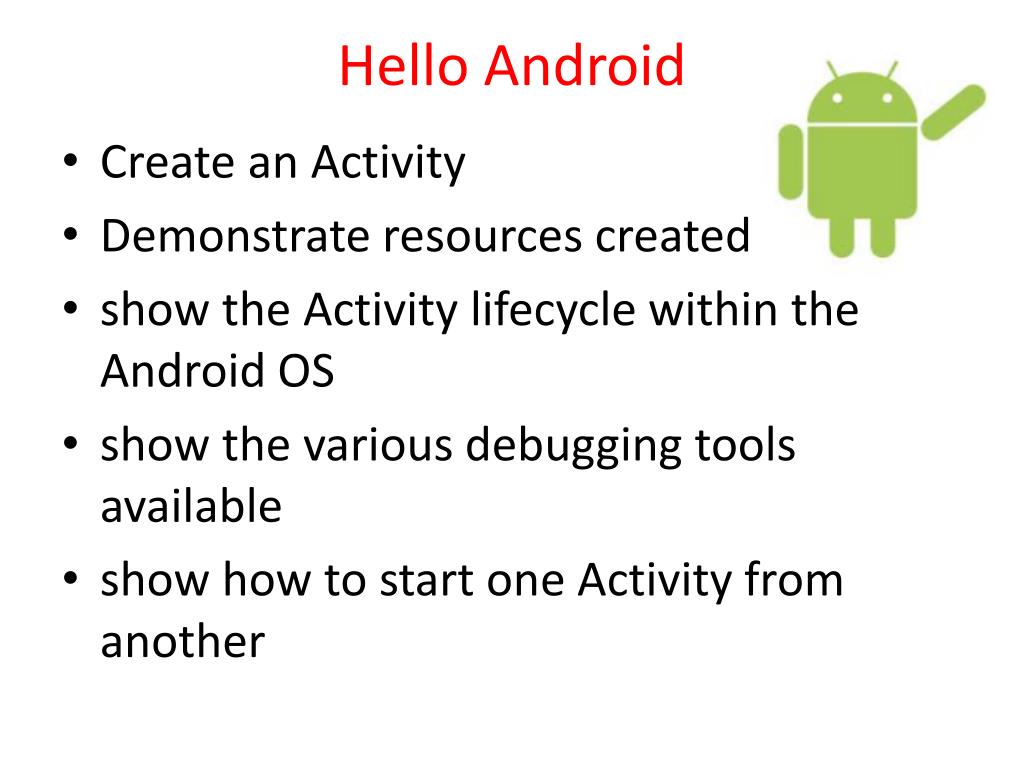 Hello Android

• Create an Activity
• Demonstrate resources created
• show the Activity lifecycle within the Android OS
• show the various debugging tools available
• show how to start one Activity from another